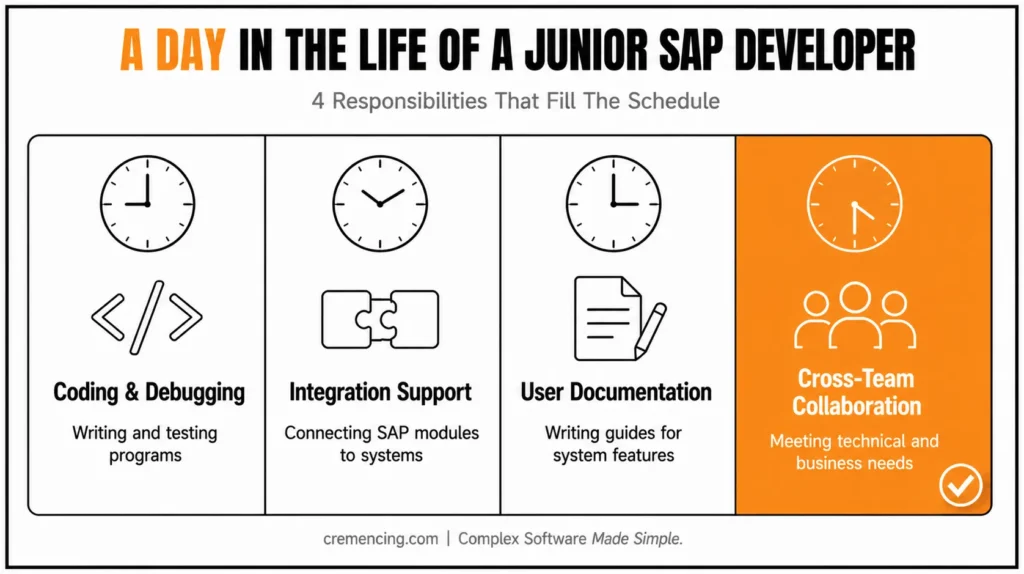 A DAY IN THE LIFE OF A JUNIOR SAP DEVELOPER

4 Responsibilities That Fill The Schedule

Coding & Debugging

Writing and testing programs

Integration Support

Connecting SAP modules to systems

User Documentation

Writing guides for system features

Cross-Team Collaboration

Meeting technical and business needs

cremencing.com | Complex Software Made Simple.